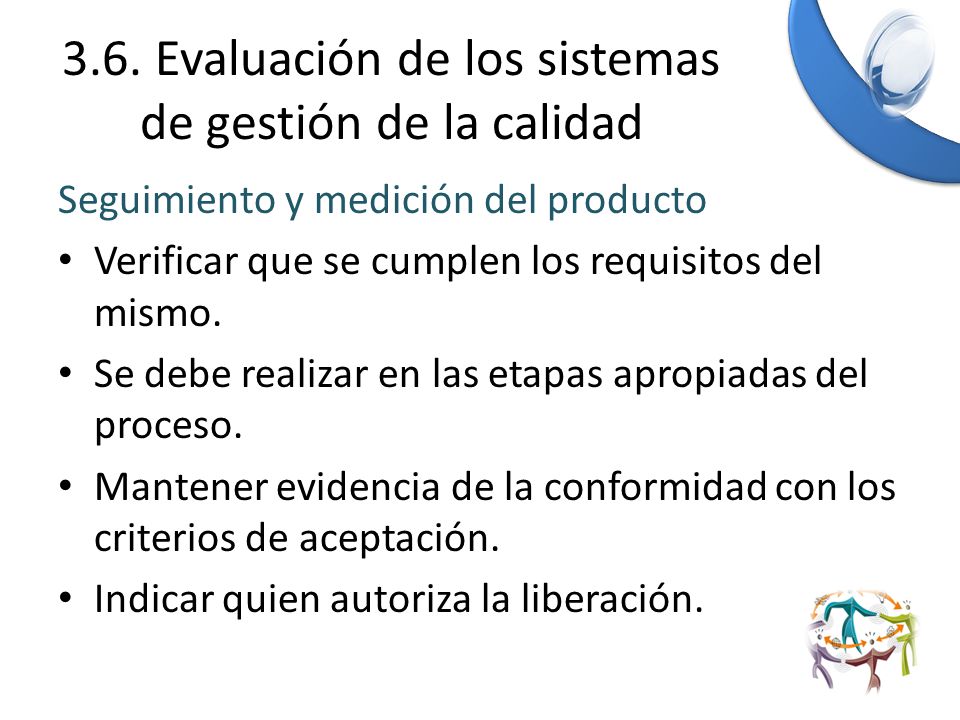 3.6. Evaluación de los sistemas de gestión de la calidad

Seguimiento y medición del producto

• Verificar que se cumplen los requisitos del mismo.
• Se debe realizar en las etapas apropiadas del proceso.
• Mantener evidencia de la conformidad con los criterios de aceptación.
• Indicar quien autoriza la liberación.